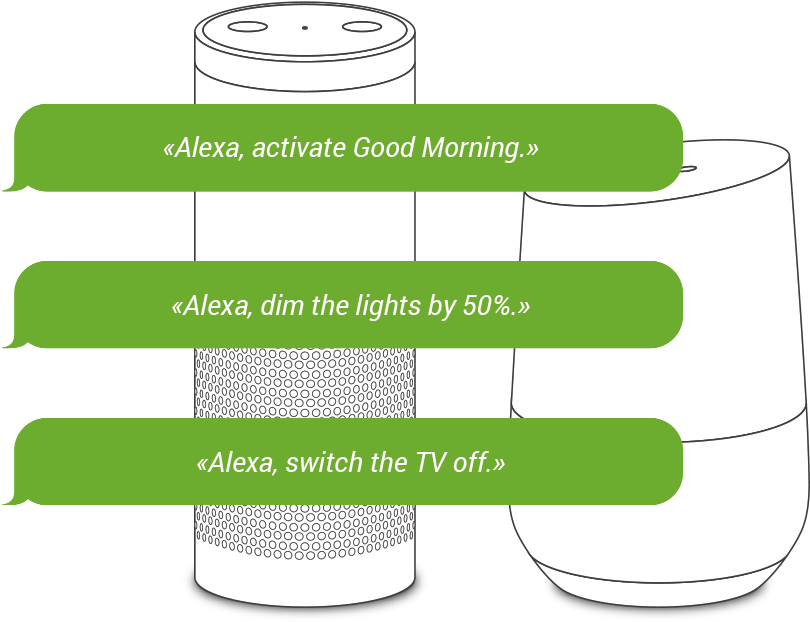 «Alexa, activate Good Morning.»

«Alexa, dim the lights by 50%.»

«Alexa, switch the TV off.»